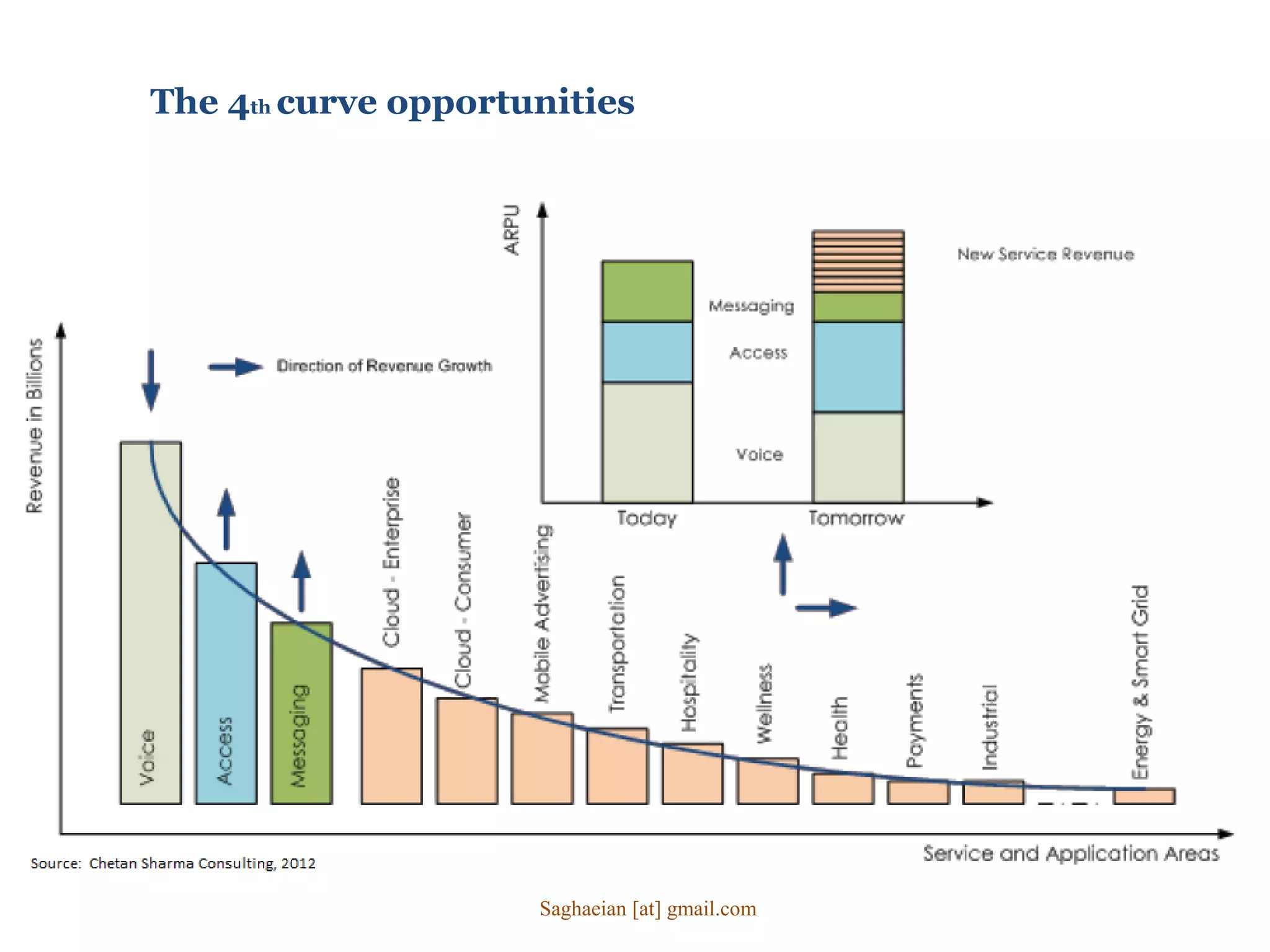 The 4th curve opportunities

ARPU

New Service Revenue

Messaging

Access

Voice

Today

Tomorrow

Revenue in Billions

Direction of Revenue Growth

Voice

Access

Messaging

Cloud - Enterprise

Cloud - Consumer

Mobile Advertising

Transportation

Hospitality

Wellness

Health

Payments

Industrial

Energy & Smart Grid

Service and Application Areas

Source: Chetan Sharma Consulting, 2012

Saghaeian [at] gmail.com